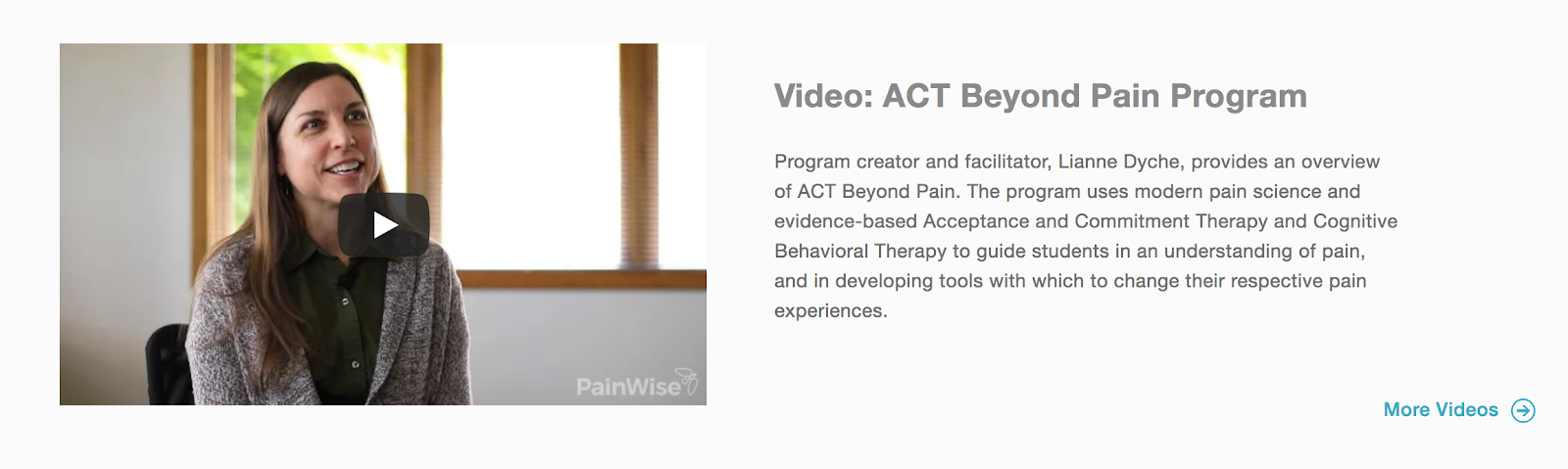 PainWise

Video: ACT Beyond Pain Program

Program creator and facilitator, Lianne Dyche, provides an overview of ACT Beyond Pain. The program uses modern pain science and evidence-based Acceptance and Commitment Therapy and Cognitive Behavioral Therapy to guide students in an understanding of pain, and in developing tools with which to change their respective pain experiences.

More Videos